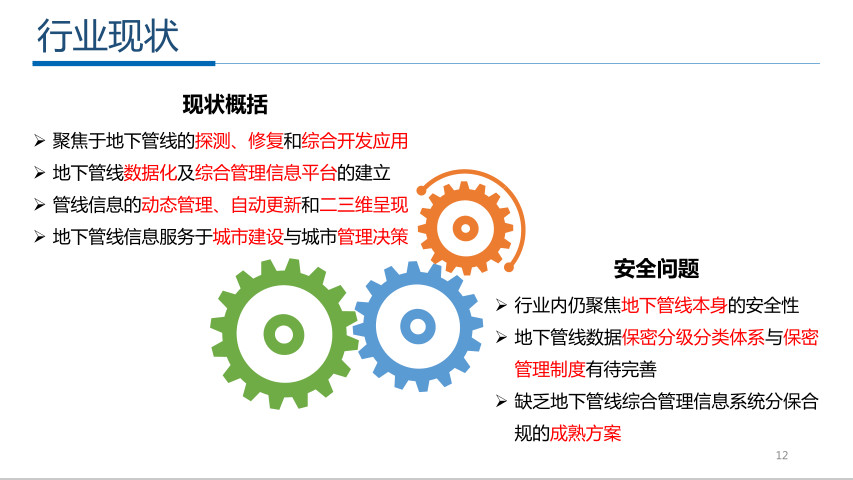 行业现状

现状概括

➢ 聚焦于地下管线的探测、修复和综合开发应用
➢ 地下管线数据化及综合管理信息平台的建立
➢ 管线信息的动态管理、自动更新和二三维呈现
➢ 地下管线信息服务于城市建设与城市管理决策

安全问题

➢ 行业内仍聚焦地下管线本身的安全性
➢ 地下管线数据保密分级分类体系与保密管理制度有待完善
➢ 缺乏地下管线综合管理信息系统分保合规的成熟方案

12